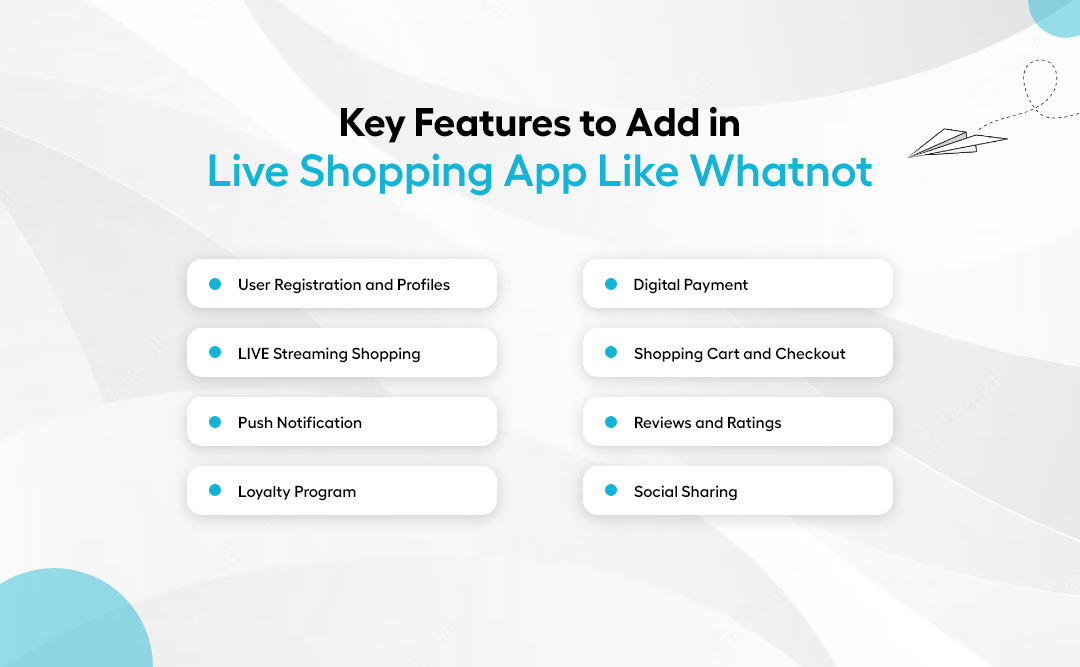 Key Features to Add in
Live Shopping App Like Whatnot

User Registration and Profiles

LIVE Streaming Shopping

Push Notification

Loyalty Program

Digital Payment

Shopping Cart and Checkout

Reviews and Ratings

Social Sharing